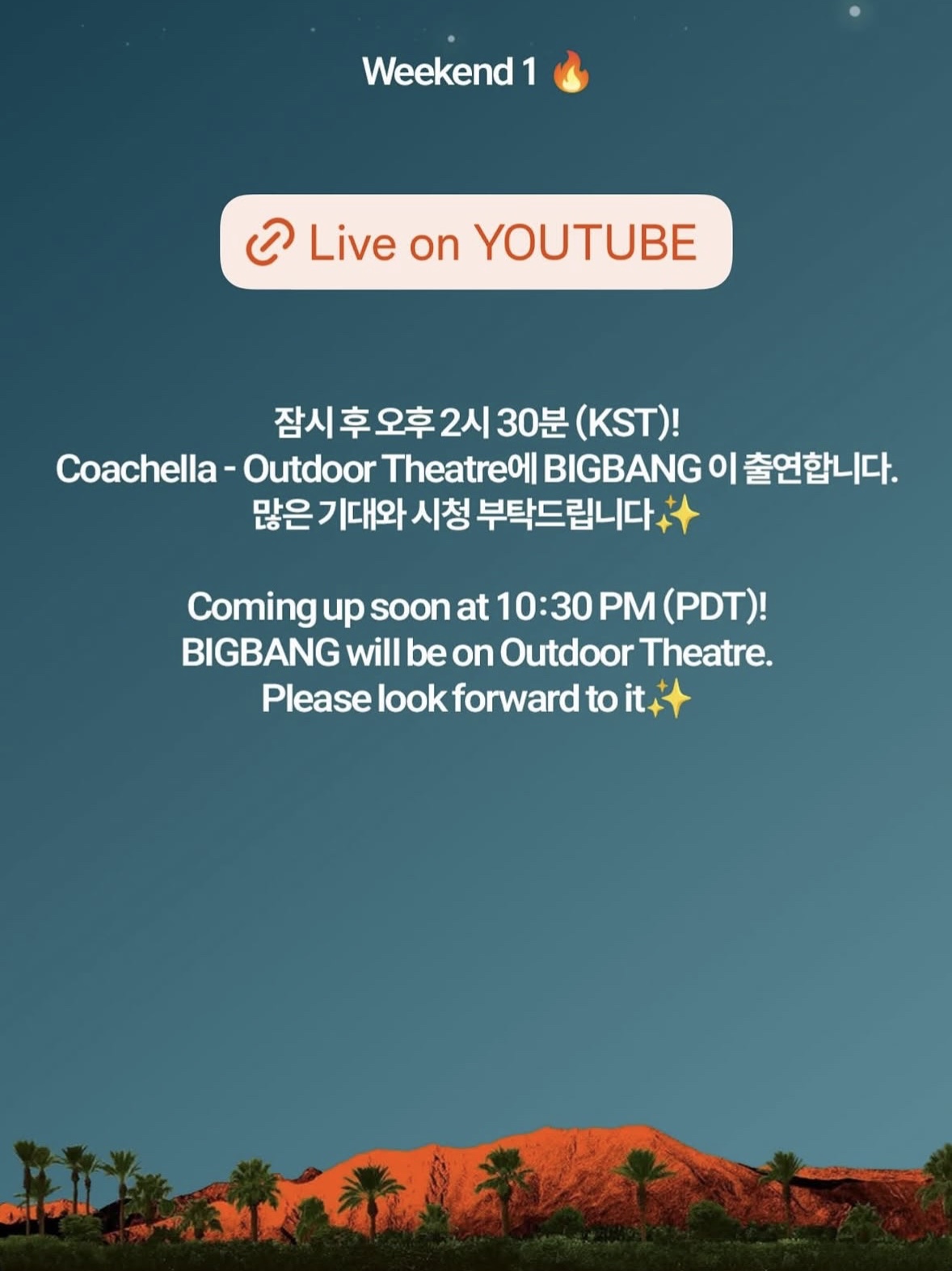 Weekend 1 🔥

Live on YOUTUBE

잠시 후 오후 2시 30분 (KST)!
Coachella - Outdoor Theatre에 BIGBANG 이 출연합니다.
많은 기대와 시청 부탁드립니다✨

Coming up soon at 10:30 PM (PDT)!
BIGBANG will be on Outdoor Theatre.
Please look forward to it✨